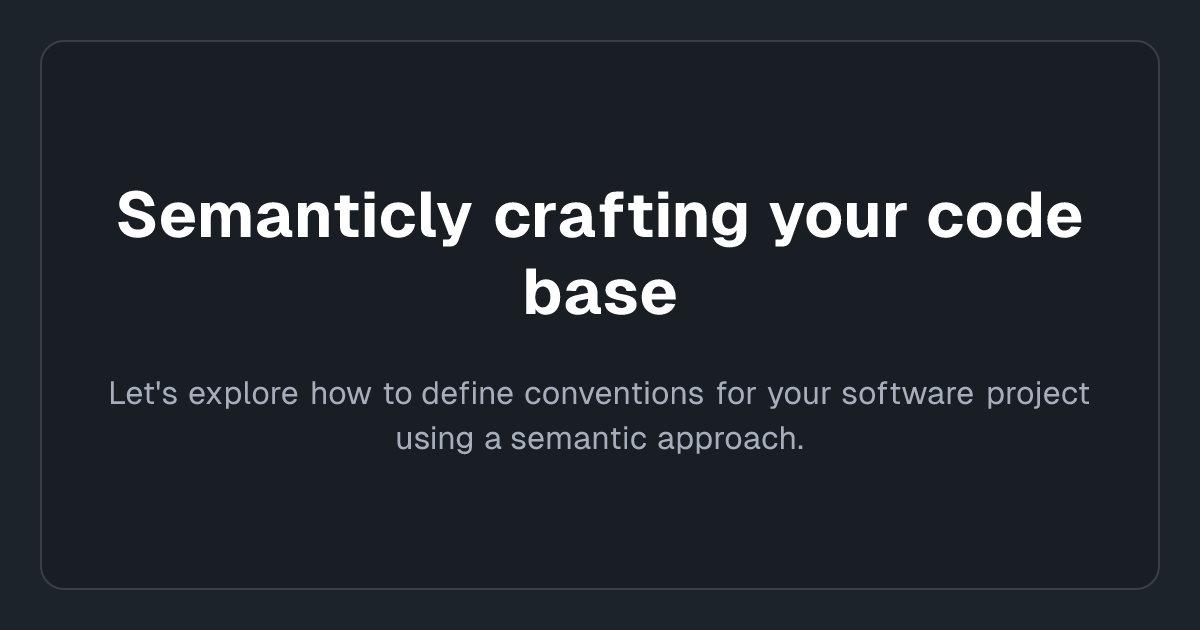 Semanticly crafting your code base

Let's explore how to define conventions for your software project using a semantic approach.